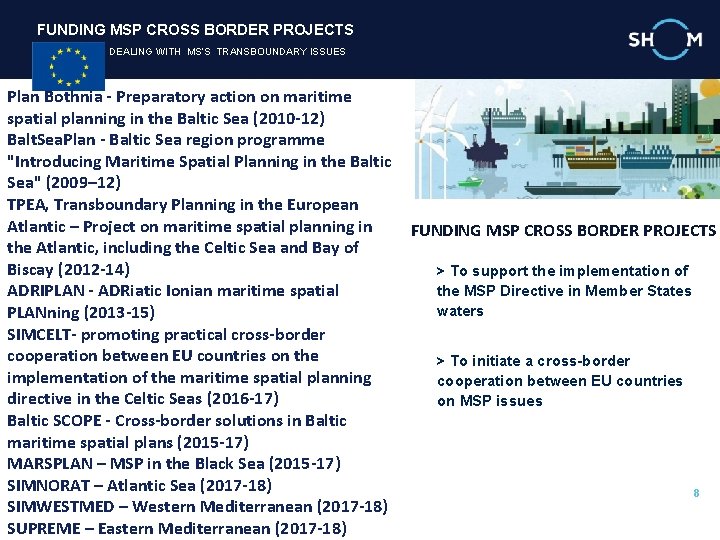 FUNDING MSP CROSS BORDER PROJECTS

DEALING WITH MS'S TRANSBOUNDARY ISSUES

SHOM

Plan Bothnia - Preparatory action on maritime spatial planning in the Baltic Sea (2010-12)
BaltSeaPlan - Baltic Sea region programme "Introducing Maritime Spatial Planning in the Baltic Sea" (2009–12)
TPEA, Transboundary Planning in the European Atlantic – Project on maritime spatial planning in the Atlantic, including the Celtic Sea and Bay of Biscay (2012-14)
ADRIPLAN - ADRiatic Ionian maritime spatial PLANning (2013-15)
SIMCELT- promoting practical cross-border cooperation between EU countries on the implementation of the maritime spatial planning directive in the Celtic Seas (2016-17)
Baltic SCOPE - Cross-border solutions in Baltic maritime spatial plans (2015-17)
MARSPLAN – MSP in the Black Sea (2015-17)
SIMNORAT – Atlantic Sea (2017-18)
SIMWESTMED – Western Mediterranean (2017-18)
SUPREME – Eastern Mediterranean (2017-18)

FUNDING MSP CROSS BORDER PROJECTS

> To support the implementation of the MSP Directive in Member States waters

> To initiate a cross-border cooperation between EU countries on MSP issues

8